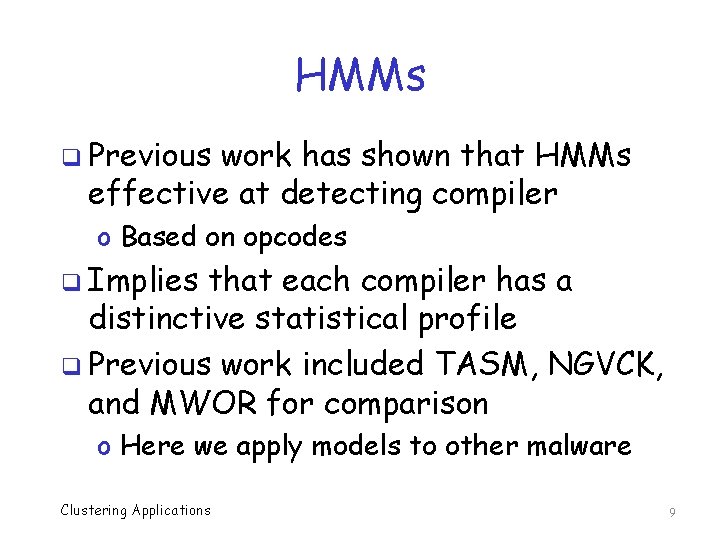 HMMs

❑ Previous work has shown that HMMs effective at detecting compiler

o Based on opcodes

❑ Implies that each compiler has a distinctive statistical profile

❑ Previous work included TASM, NGVCK, and MWOR for comparison

o Here we apply models to other malware

Clustering Applications

9